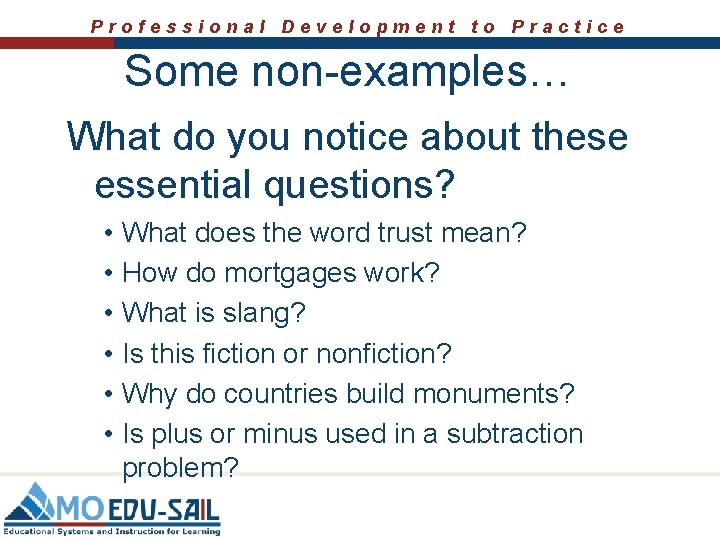 Professional Development to Practice

Some non-examples…

What do you notice about these essential questions?

• What does the word trust mean?
• How do mortgages work?
• What is slang?
• Is this fiction or nonfiction?
• Why do countries build monuments?
• Is plus or minus used in a subtraction problem?

MO EDU-SAIL
Educational Systems and Instruction for Learning